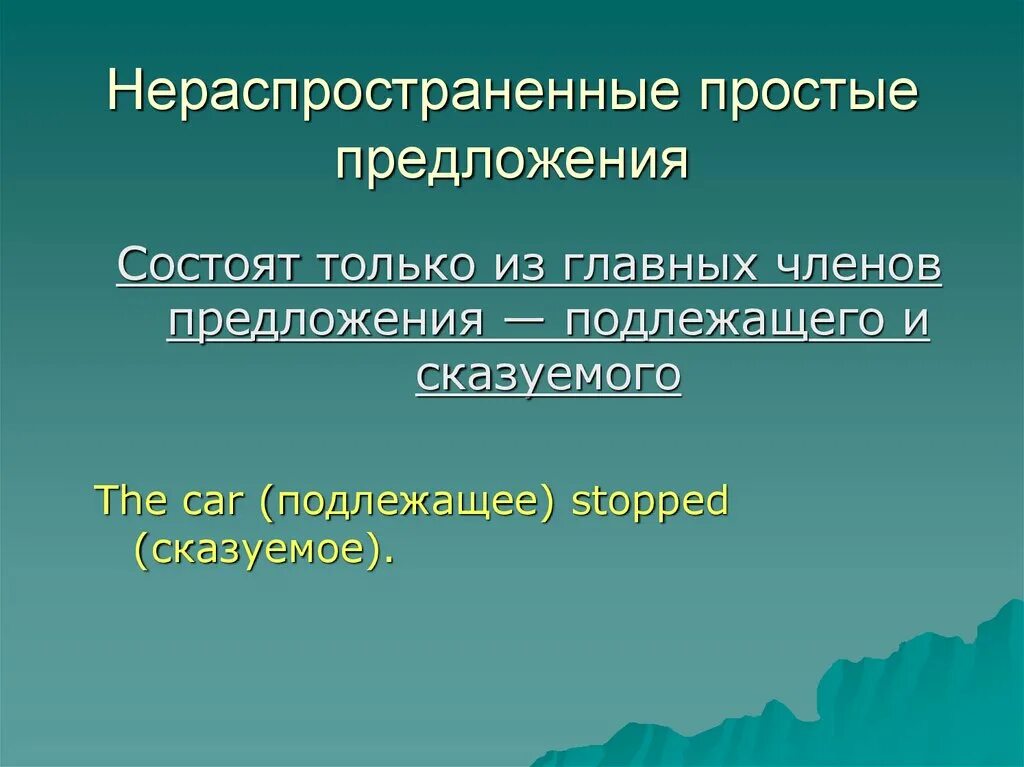 Нераспространенные простые предложения

Состоят только из главных членов предложения — подлежащего и сказуемого

The car (подлежащее) stopped (сказуемое).